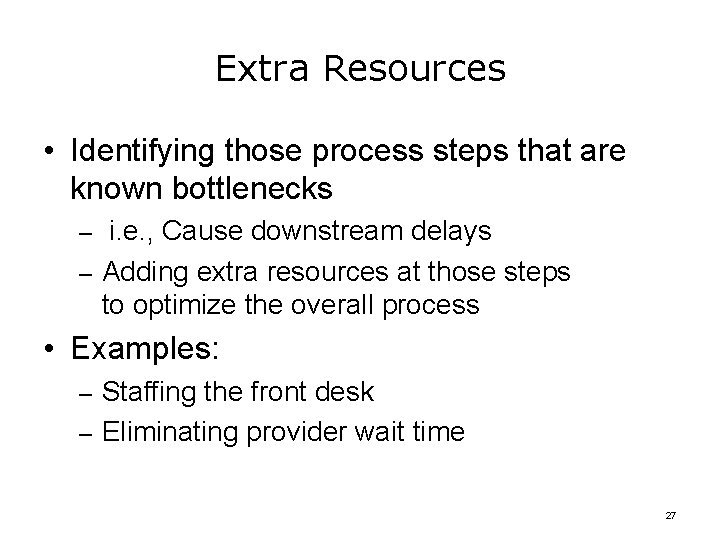 Extra Resources

• Identifying those process steps that are known bottlenecks

– i.e., Cause downstream delays

– Adding extra resources at those steps to optimize the overall process

• Examples:

– Staffing the front desk

– Eliminating provider wait time

27